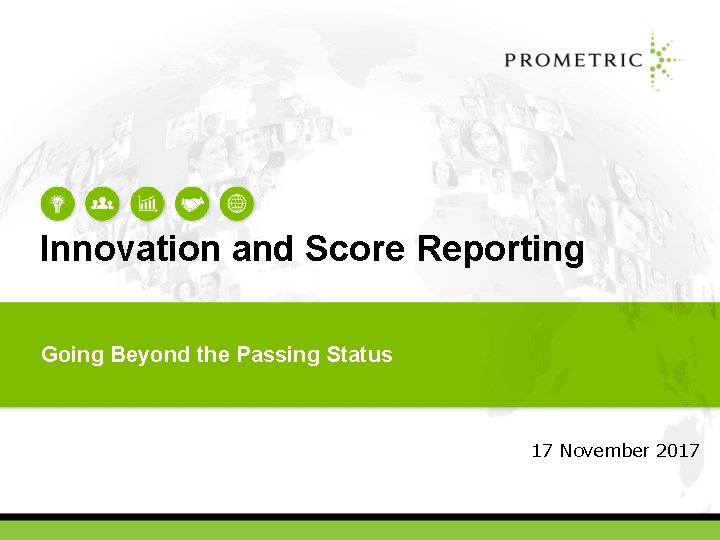 PROMETRIC

Innovation and Score Reporting

Going Beyond the Passing Status

17 November 2017